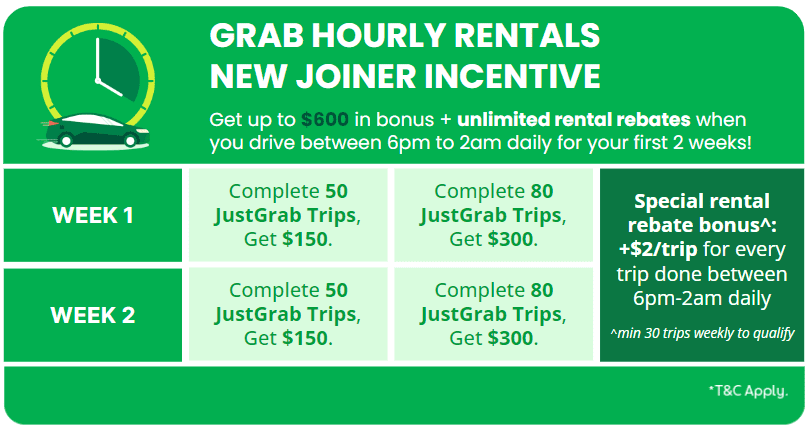 GRAB HOURLY RENTALS NEW JOINER INCENTIVE

Get up to $600 in bonus + unlimited rental rebates when you drive between 6pm to 2am daily for your first 2 weeks!

| WEEK 1 | Complete 50 JustGrab Trips, Get $150. | Complete 80 JustGrab Trips, Get $300. | Special rental rebate bonus^: +$2/trip for every trip done between 6pm-2am daily ^min 30 trips weekly to qualify |
|---|---|---|---|
| WEEK 2 | Complete 50 JustGrab Trips, Get $150. | Complete 80 JustGrab Trips, Get $300. | |

*T&C Apply.